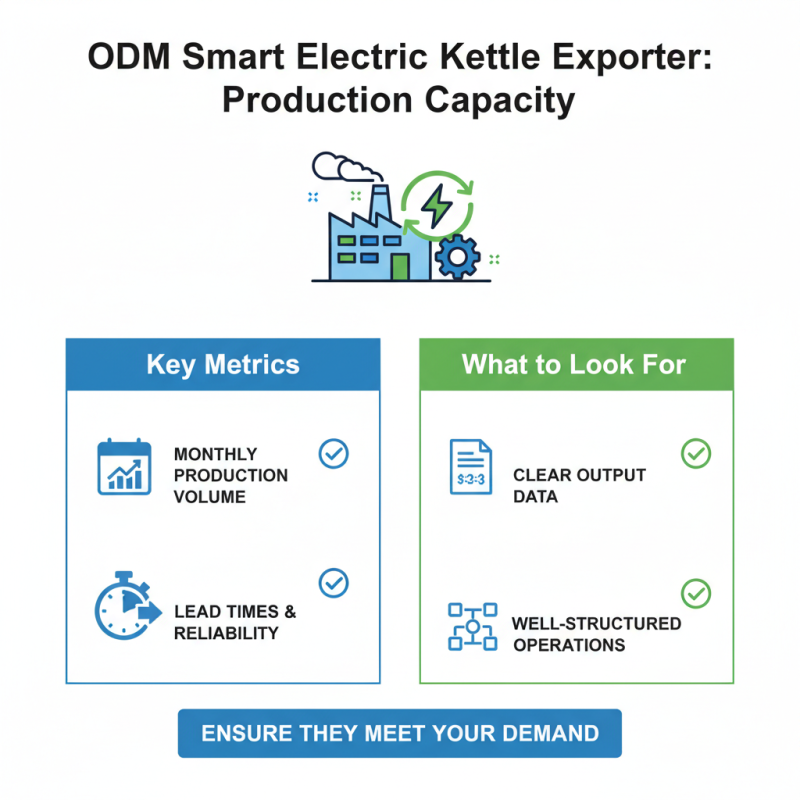 ODM Smart Electric Kettle Exporter: Production Capacity

Key Metrics

MONTHLY PRODUCTION VOLUME

LEAD TIMES & RELIABILITY

What to Look For

$:3:3

CLEAR OUTPUT DATA

WELL-STRUCTURED OPERATIONS

ENSURE THEY MEET YOUR DEMAND